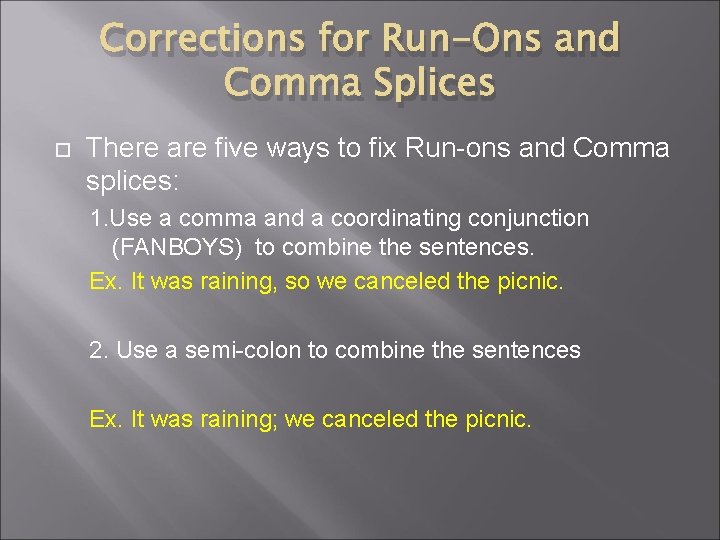 Corrections for Run-Ons and Comma Splices

There are five ways to fix Run-ons and Comma splices:

1.Use a comma and a coordinating conjunction (FANBOYS) to combine the sentences.

Ex. It was raining, so we canceled the picnic.

2. Use a semi-colon to combine the sentences

Ex. It was raining; we canceled the picnic.